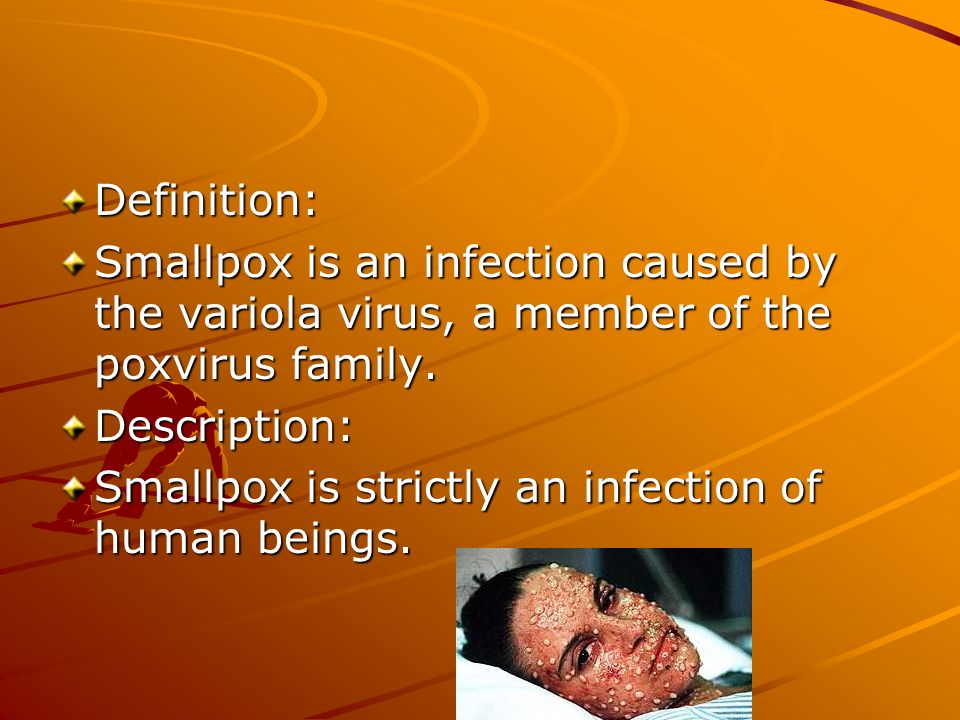 Definition:

Smallpox is an infection caused by the variola virus, a member of the poxvirus family.

Description:

Smallpox is strictly an infection of human beings.